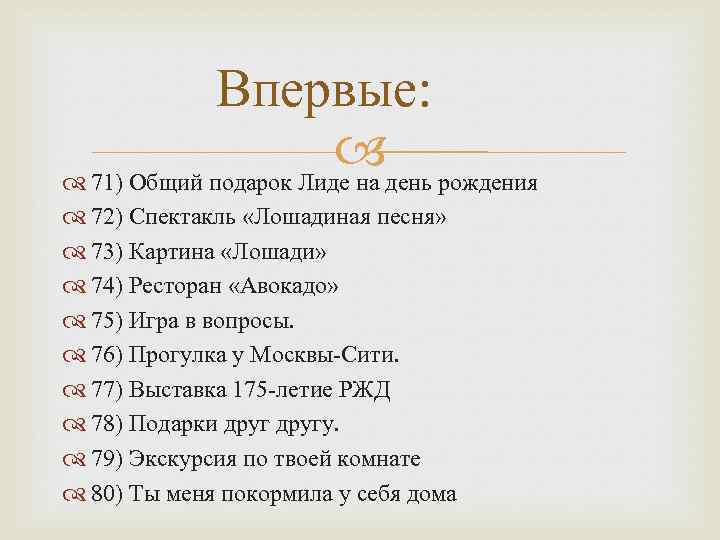 Впервые:

71) Общий подарок Лиде на день рождения
72) Спектакль «Лошадиная песня»
73) Картина «Лошади»
74) Ресторан «Авокадо»
75) Игра в вопросы.
76) Прогулка у Москвы-Сити.
77) Выставка 175-летие РЖД
78) Подарки друг другу.
79) Экскурсия по твоей комнате
80) Ты меня покормила у себя дома